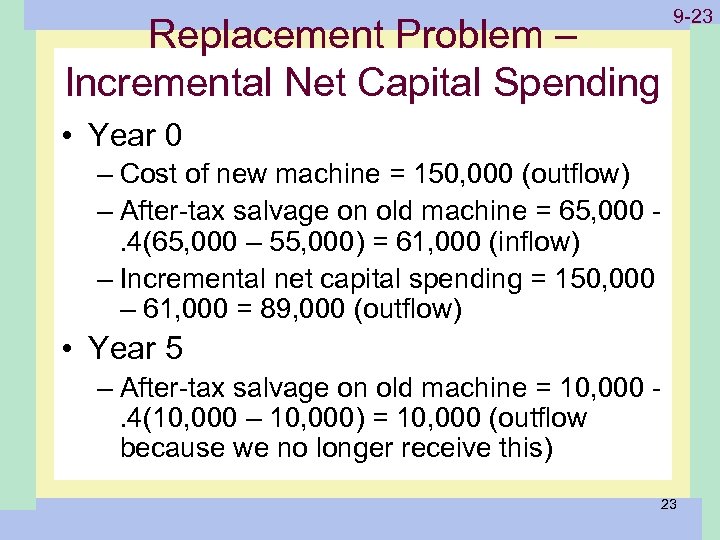 9-23

Replacement Problem – Incremental Net Capital Spending

• Year 0
– Cost of new machine = 150,000 (outflow)
– After-tax salvage on old machine = 65,000 - .4(65,000 – 55,000) = 61,000 (inflow)
– Incremental net capital spending = 150,000 – 61,000 = 89,000 (outflow)
• Year 5
– After-tax salvage on old machine = 10,000 - .4(10,000 – 10,000) = 10,000 (outflow because we no longer receive this)

23